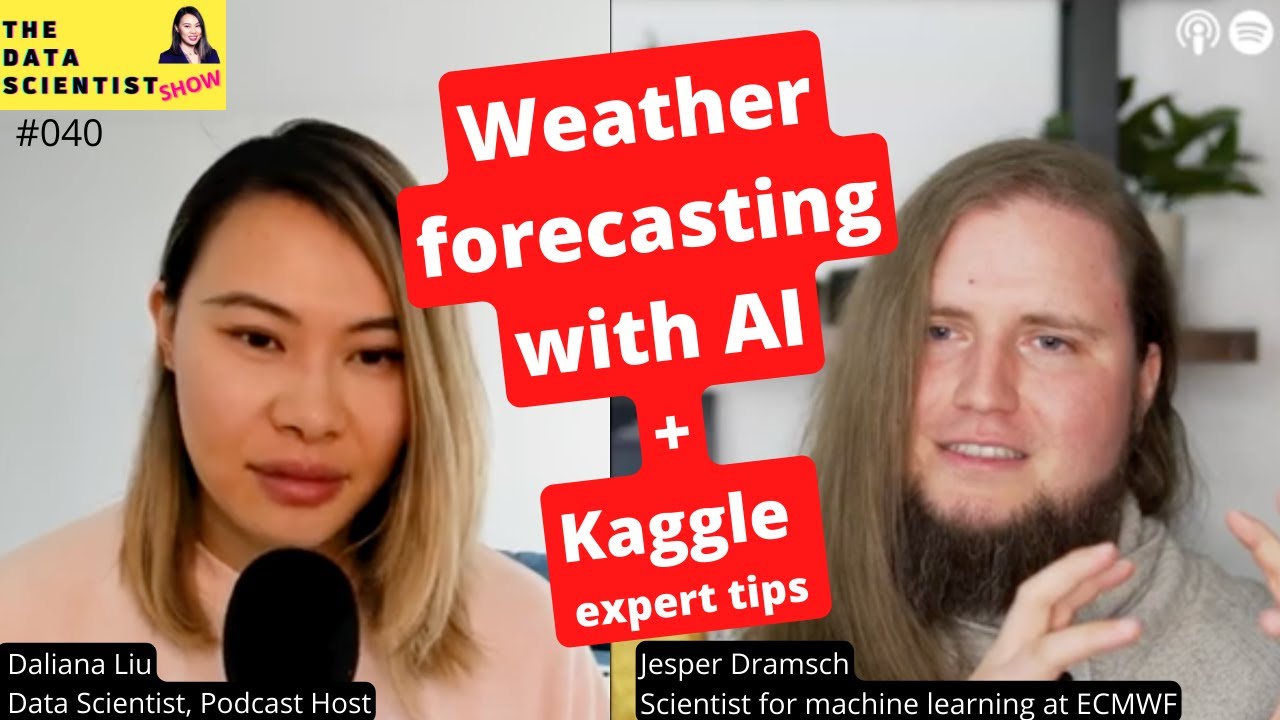 THE DATA SCIENTIST SHOW

#040

Weather forecasting with AI

+

Kaggle expert tips

Daliana Liu
Data Scientist, Podcast Host

Jesper Dramsch
Scientist for machine learning at ECMWF